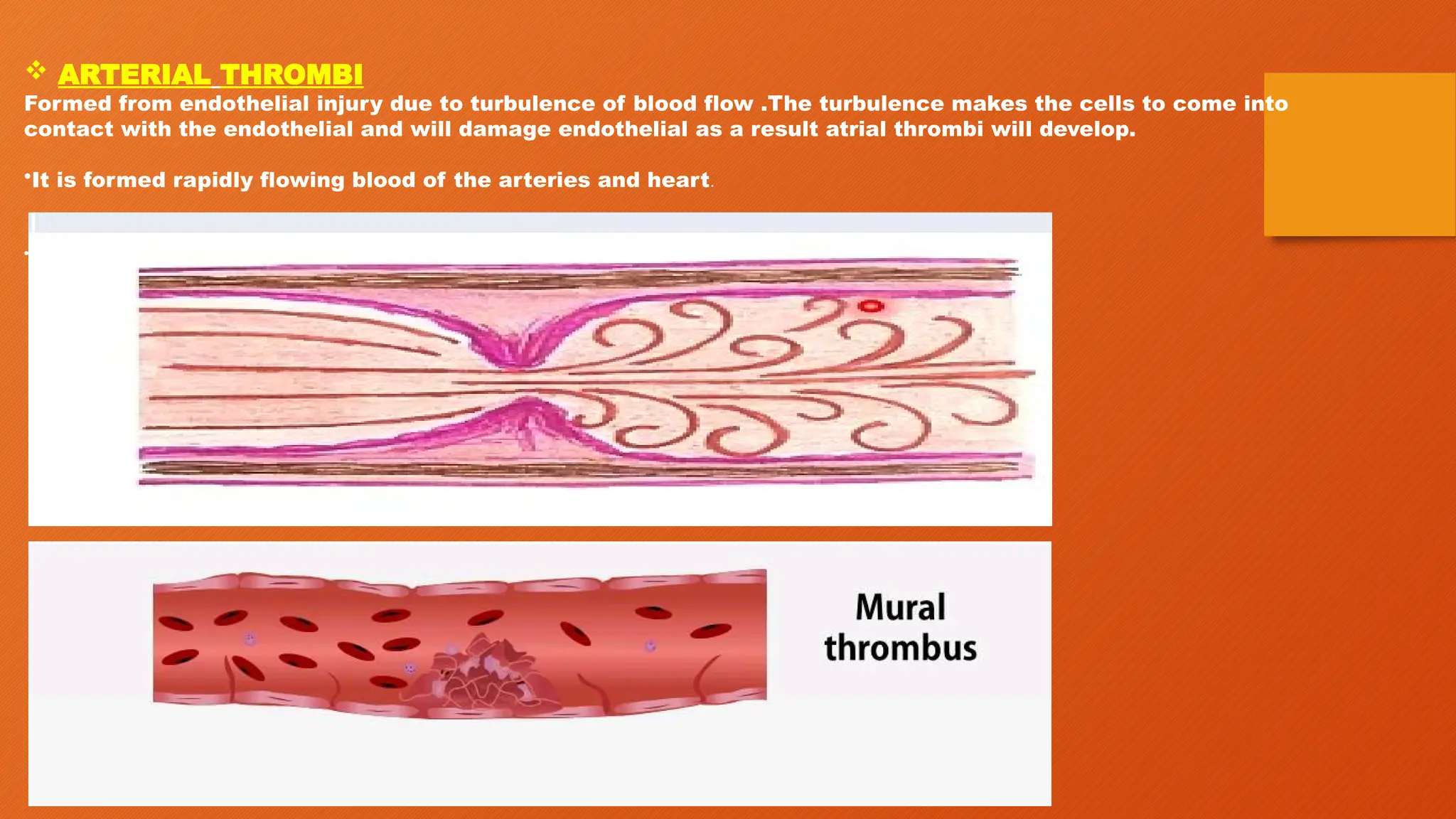 ❖ ARTERIAL THROMBI

Formed from endothelial injury due to turbulence of blood flow .The turbulence makes the cells to come into contact with the endothelial and will damage endothelial as a result atrial thrombi will develop.

•It is formed rapidly flowing blood of the arteries and heart.

Mural thrombus